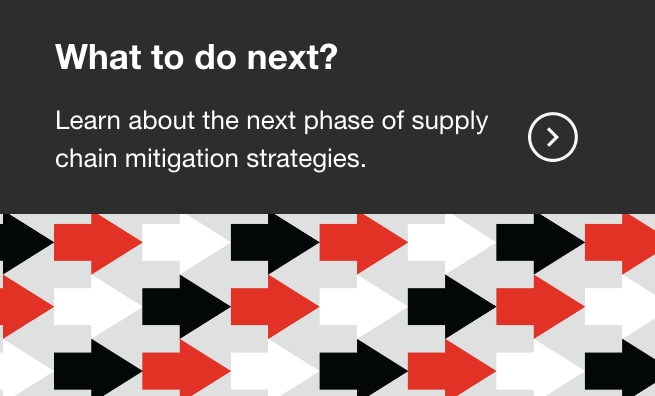 What to do next?

Learn about the next phase of supply chain mitigation strategies.